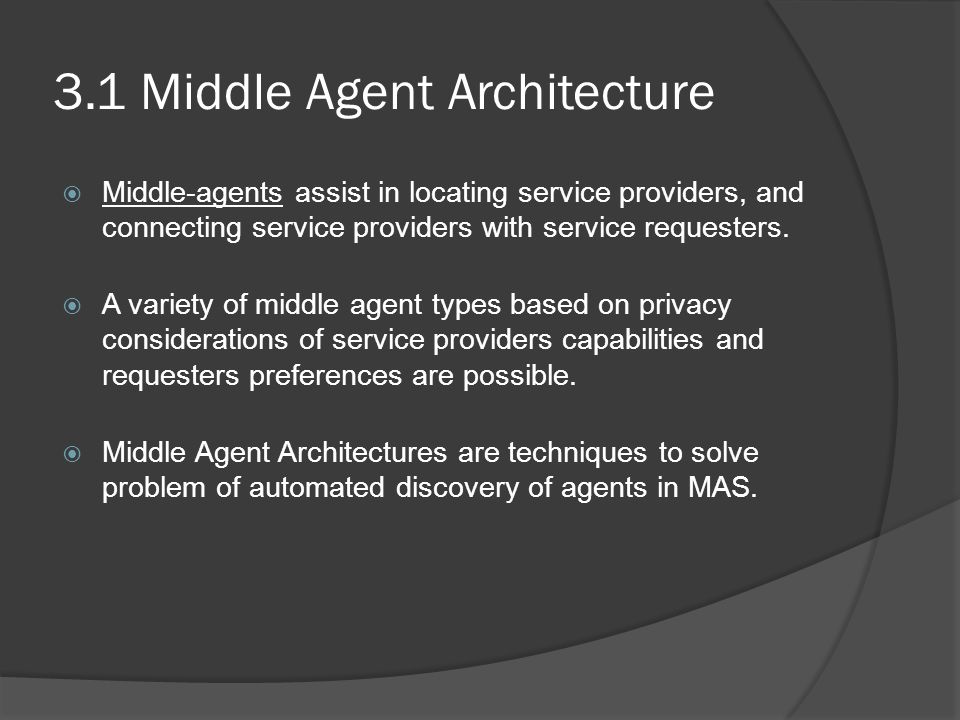 3.1 Middle Agent Architecture

Middle-agents assist in locating service providers, and connecting service providers with service requesters.

A variety of middle agent types based on privacy considerations of service providers capabilities and requesters preferences are possible.

Middle Agent Architectures are techniques to solve problem of automated discovery of agents in MAS.